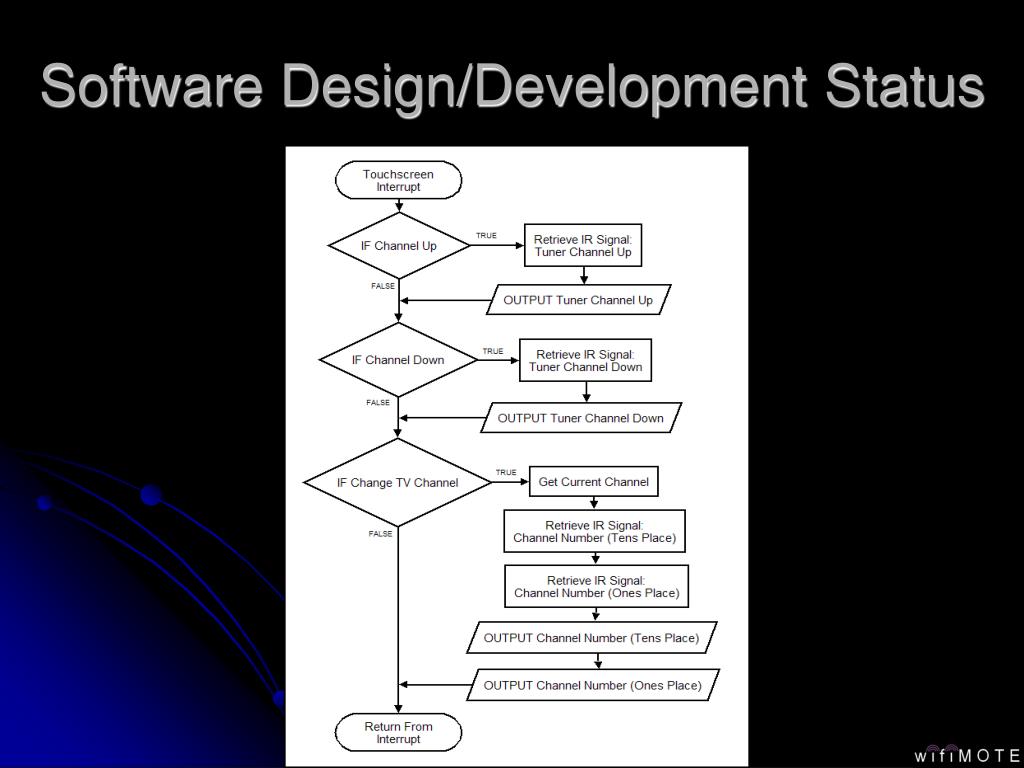 Software Design/Development Status

Touchscreen Interrupt

IF Channel Up

TRUE

Retrieve IR Signal: Tuner Channel Up

FALSE

OUTPUT Tuner Channel Up

IF Channel Down

TRUE

Retrieve IR Signal: Tuner Channel Down

FALSE

OUTPUT Tuner Channel Down

IF Change TV Channel

TRUE

Get Current Channel

FALSE

Retrieve IR Signal: Channel Number (Tens Place)

Retrieve IR Signal: Channel Number (Ones Place)

OUTPUT Channel Number (Tens Place)

OUTPUT Channel Number (Ones Place)

Return From Interrupt

wifiMOTE